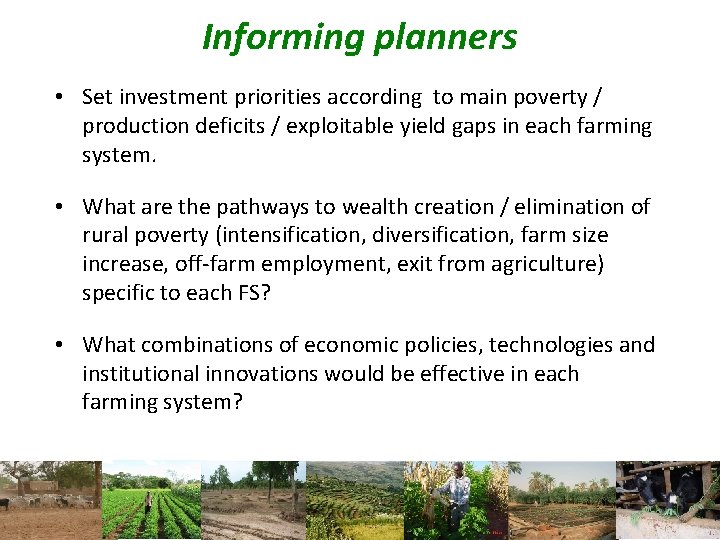 Informing planners

• Set investment priorities according to main poverty / production deficits / exploitable yield gaps in each farming system.

• What are the pathways to wealth creation / elimination of rural poverty (intensification, diversification, farm size increase, off-farm employment, exit from agriculture) specific to each FS?

• What combinations of economic policies, technologies and institutional innovations would be effective in each farming system?